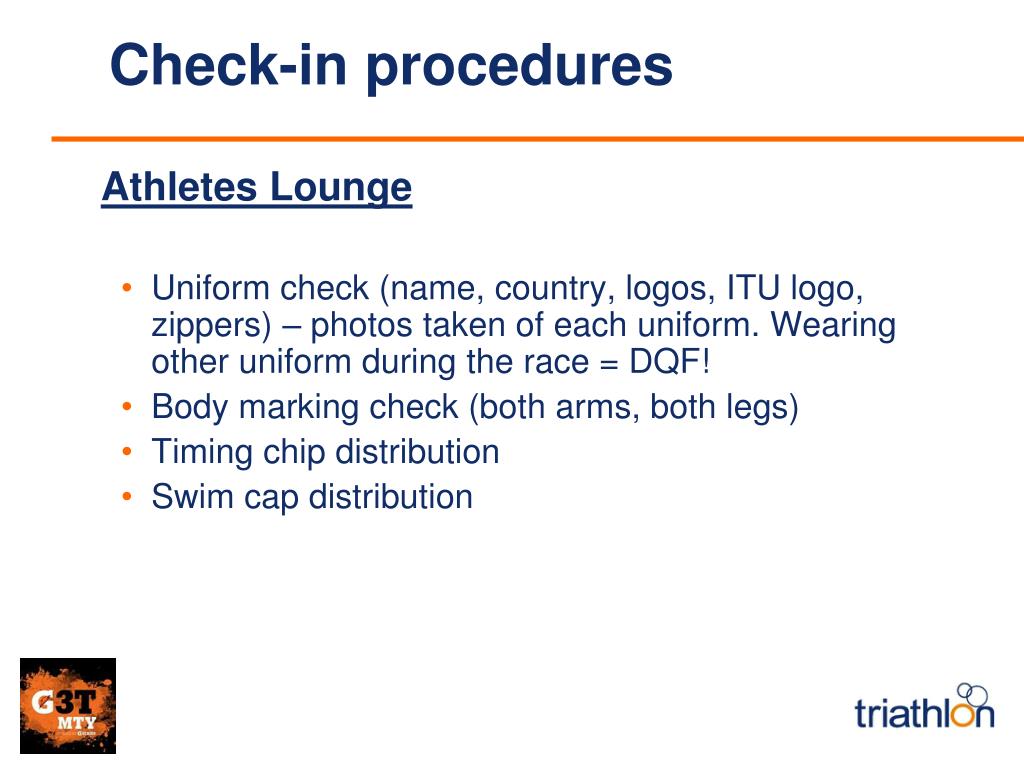 Check-in procedures

Athletes Lounge

• Uniform check (name, country, logos, ITU logo, zippers) – photos taken of each uniform. Wearing other uniform during the race = DQF!
• Body marking check (both arms, both legs)
• Timing chip distribution
• Swim cap distribution

G3T MTY

triathlon